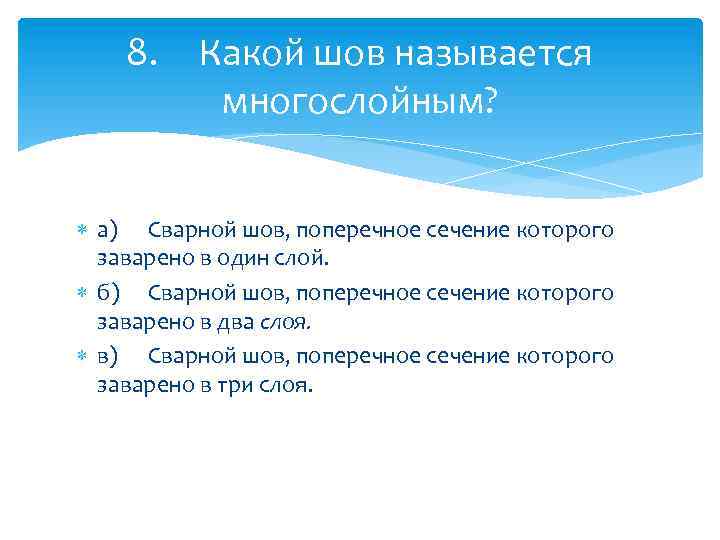 8. Какой шов называется многослойным?

а) Сварной шов, поперечное сечение которого заварено в один слой.

б) Сварной шов, поперечное сечение которого заварено в два слоя.

в) Сварной шов, поперечное сечение которого заварено в три слоя.